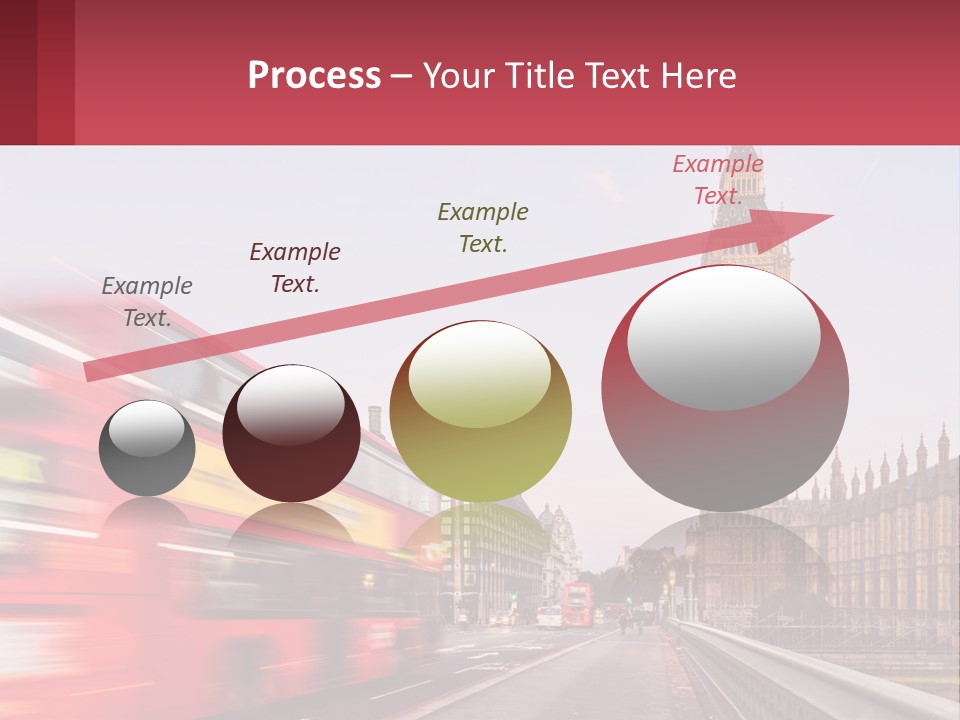 Process – Your Title Text Here

Example Text.

Example Text.

Example Text.

Example Text.